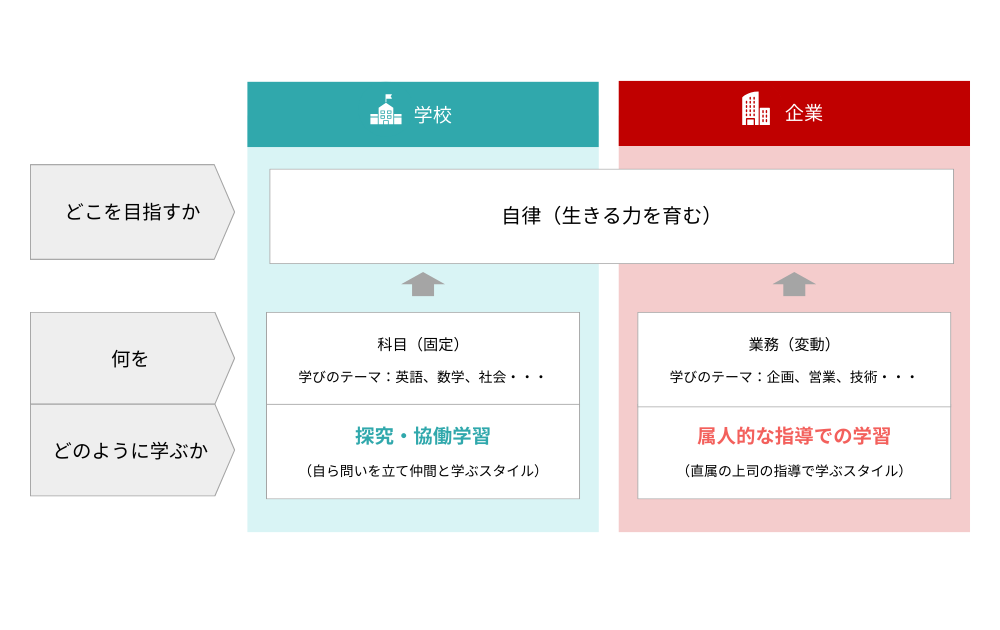 学校

企業

どこを目指すか

自律（生きる力を育む）

何を

科目（固定）

学びのテーマ：英語、数学、社会・・・

業務（変動）

学びのテーマ：企画、営業、技術・・・

どのように学ぶか

探究・協働学習

（自ら問いを立て仲間と学ぶスタイル）

属人的な指導での学習

（直属の上司の指導で学ぶスタイル）